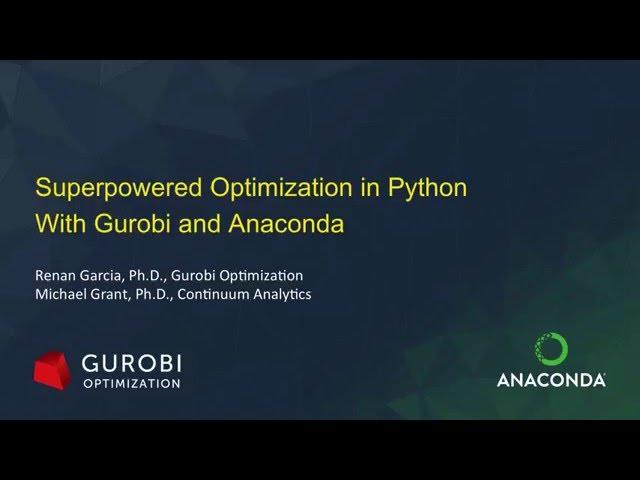 Superpowered Optimization in Python With Gurobi and Anaconda

Renan Garcia, Ph.D., Gurobi Optimization
Michael Grant, Ph.D., Continuum Analytics

GUROBI
OPTIMIZATION

ANACONDA